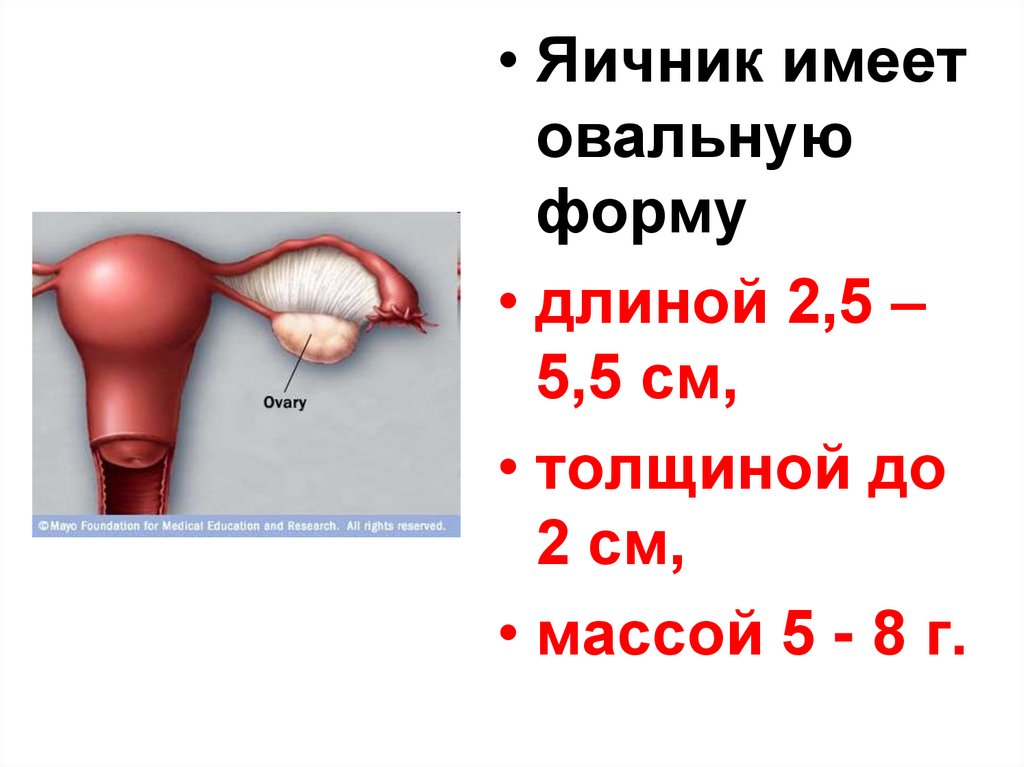 Ovary

© Mayo Foundation for Medical Education and Research. All rights reserved.

• Яичник имеет овальную форму

• длиной 2,5 – 5,5 см,

• толщиной до 2 см,

• массой 5 - 8 г.